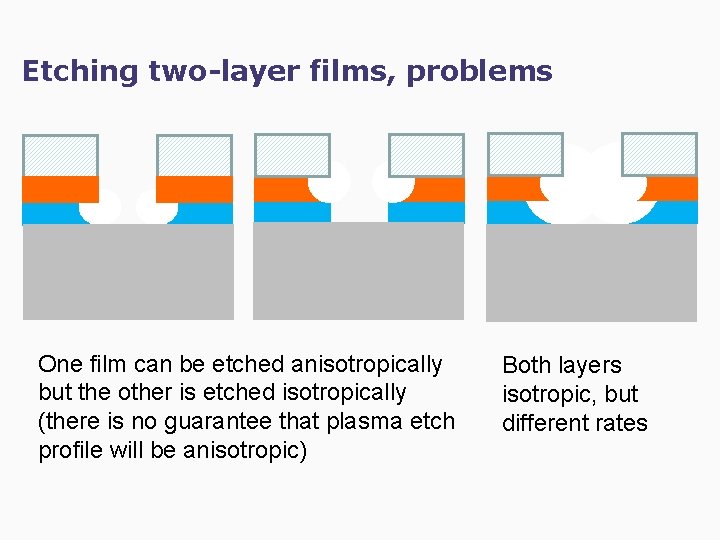 Etching two-layer films, problems

One film can be etched anisotropically but the other is etched isotropically (there is no guarantee that plasma etch profile will be anisotropic)

Both layers isotropic, but different rates